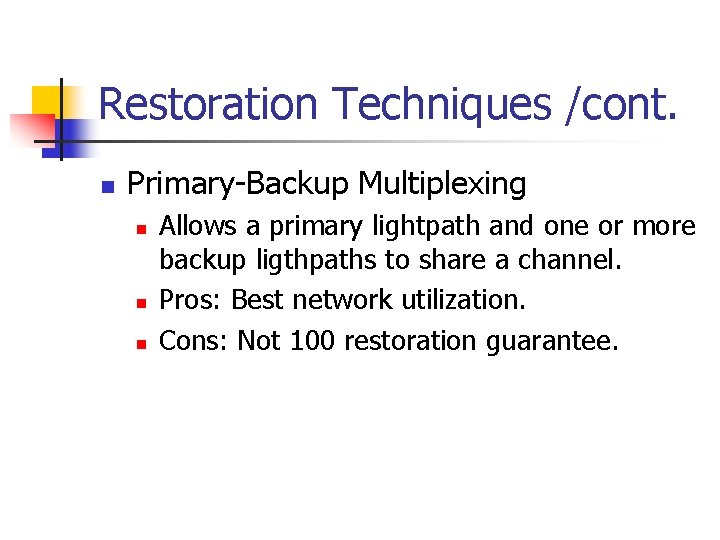 Restoration Techniques /cont.

Primary-Backup Multiplexing

Allows a primary lightpath and one or more backup ligthpaths to share a channel.

Pros: Best network utilization.

Cons: Not 100 restoration guarantee.